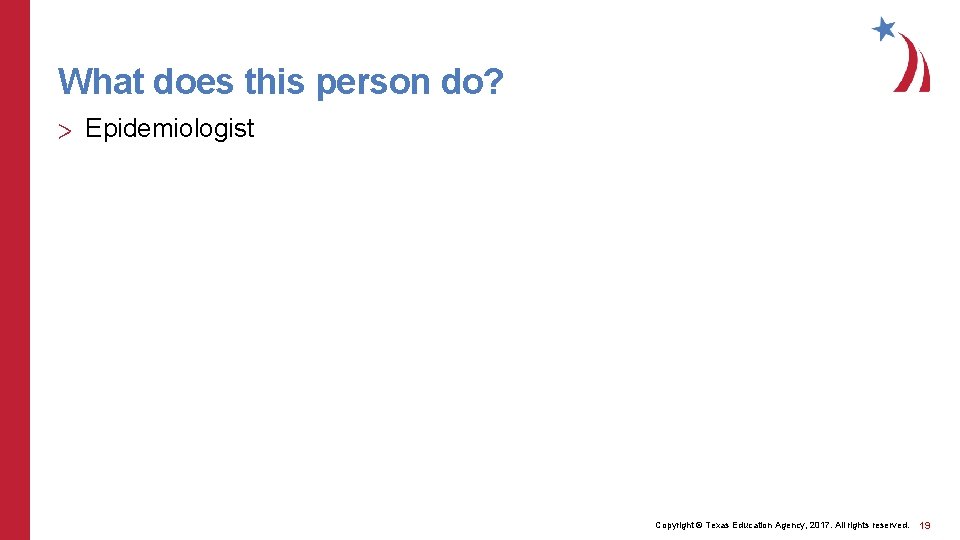 What does this person do?

> Epidemiologist

Copyright © Texas Education Agency, 2017. All rights reserved. 19